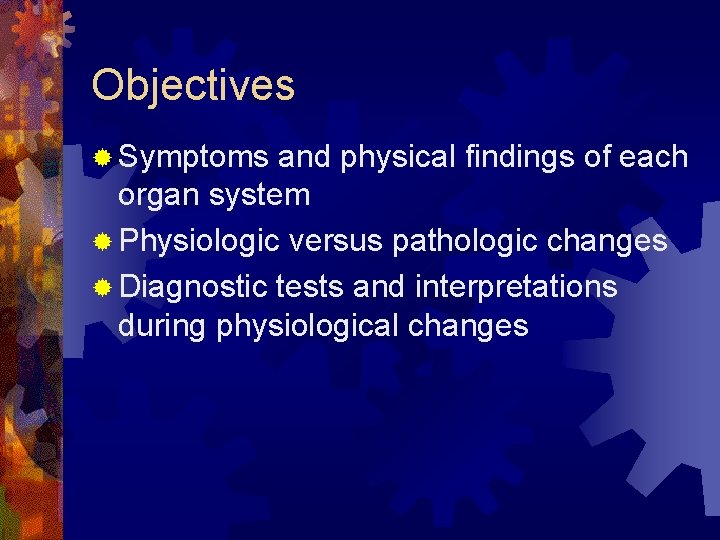 Objectives

Symptoms and physical findings of each organ system

Physiologic versus pathologic changes

Diagnostic tests and interpretations during physiological changes